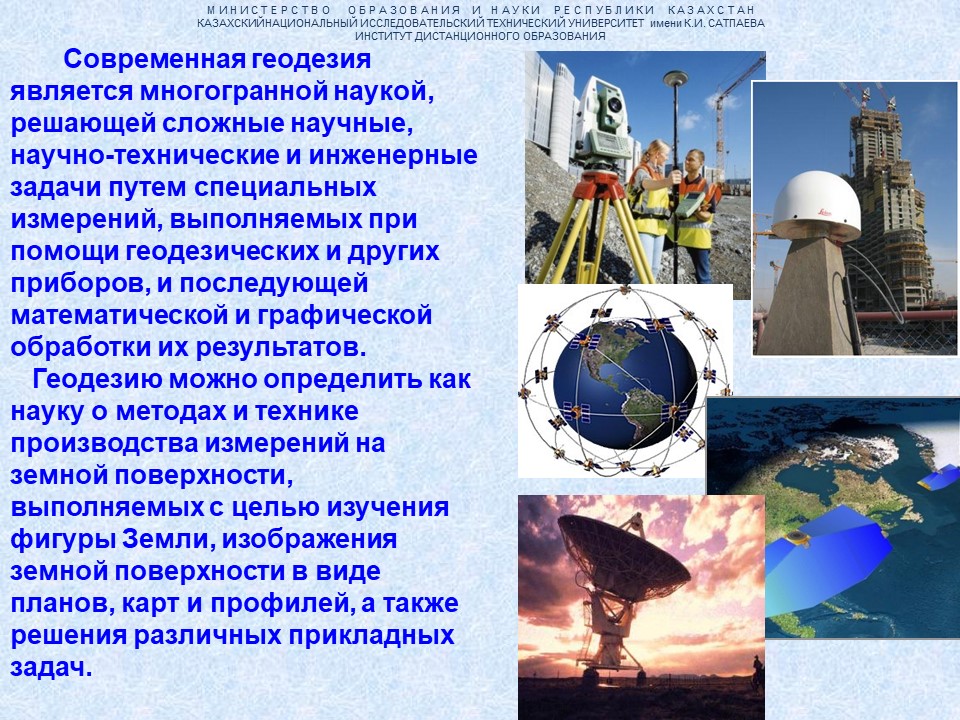 МИНИСТЕРСТВО ОБРАЗОВАНИЯ И НАУКИ РЕСПУБЛИКИ КАЗАХСТАН
КАЗАХСКИЙНАЦИОНАЛЬНЫЙ ИССЛЕДОВАТЕЛЬСКИЙ ТЕХНИЧЕСКИЙ УНИВЕРСИТЕТ имени К.И. САТПАЕВА
ИНСТИТУТ ДИСТАНЦИОННОГО ОБРАЗОВАНИЯ

Современная геодезия является многогранной наукой, решающей сложные научные, научно-технические и инженерные задачи путем специальных измерений, выполняемых при помощи геодезических и других приборов, и последующей математической и графической обработки их результатов.

Геодезию можно определить как науку о методах и технике производства измерений на земной поверхности, выполняемых с целью изучения фигуры Земли, изображения земной поверхности в виде планов, карт и профилей, а также решения различных прикладных задач.